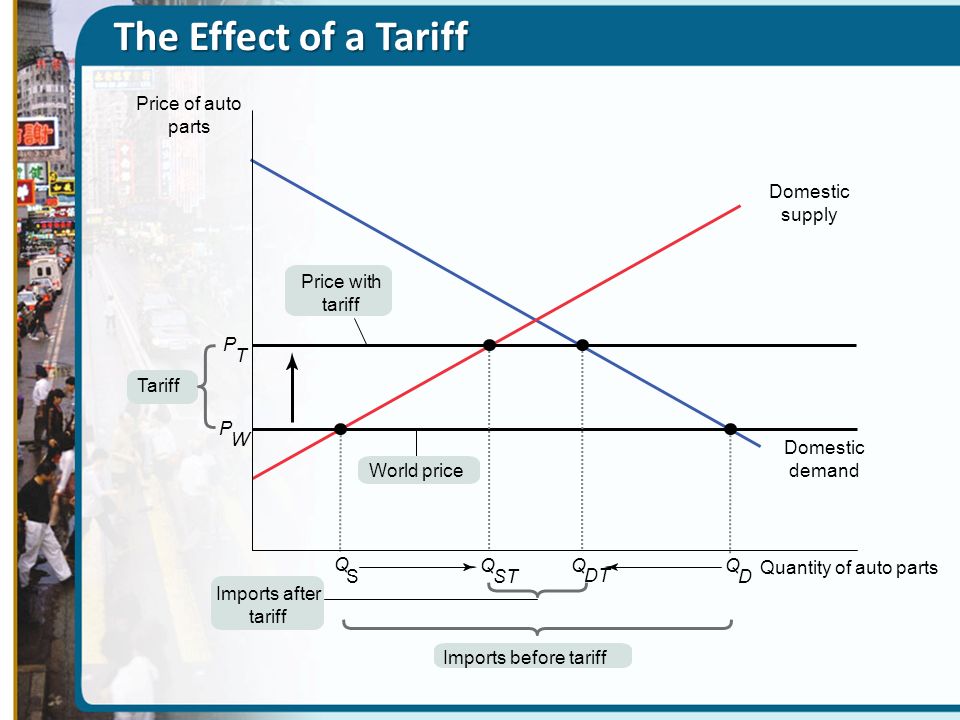 The Effect of a Tariff

Price of auto parts

Domestic supply

Price with tariff

$P_T$

Tariff

$P_W$

World price

Domestic demand

$Q_S$

$Q_{ST}$

$Q_{DT}$

$Q_D$

Quantity of auto parts

Imports after tariff

Imports before tariff